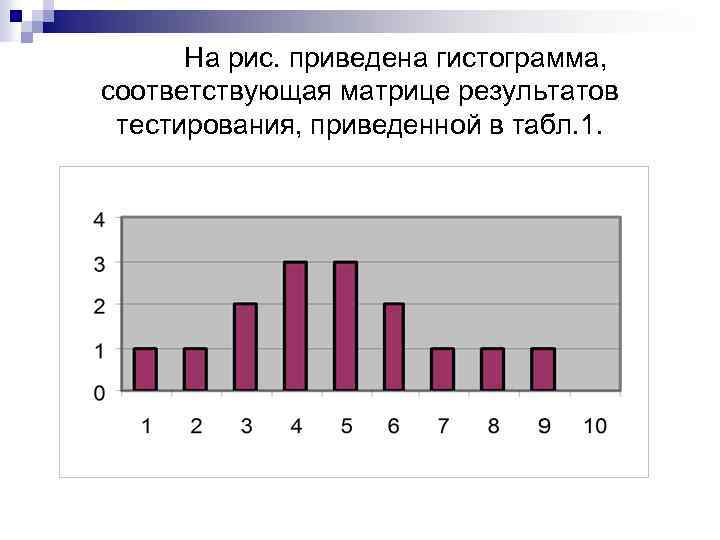 На рис. приведена гистограмма, соответствующая матрице результатов тестирования, приведенной в табл.1.

4
3
2
1
0
1 2 3 4 5 6 7 8 9 10